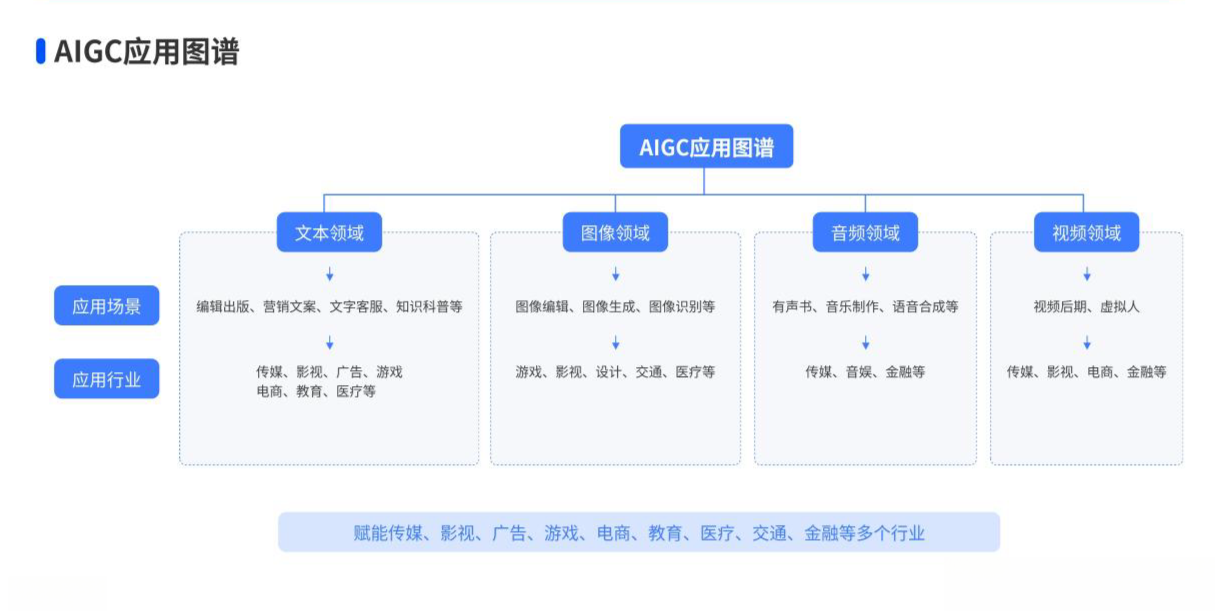 AIGC应用图谱

AIGC应用图谱

应用场景

应用行业

文本领域

编辑出版、营销文案、文字客服、知识科普等

传媒、影视、广告、游戏
电商、教育、医疗等

图像领域

图像编辑、图像生成、图像识别等

游戏、影视、设计、交通、医疗等

音频领域

有声书、音乐制作、语音合成等

传媒、音娱、金融等

视频领域

视频后期、虚拟人

传媒、影视、电商、金融等

赋能传媒、影视、广告、游戏、电商、教育、医疗、交通、金融等多个行业